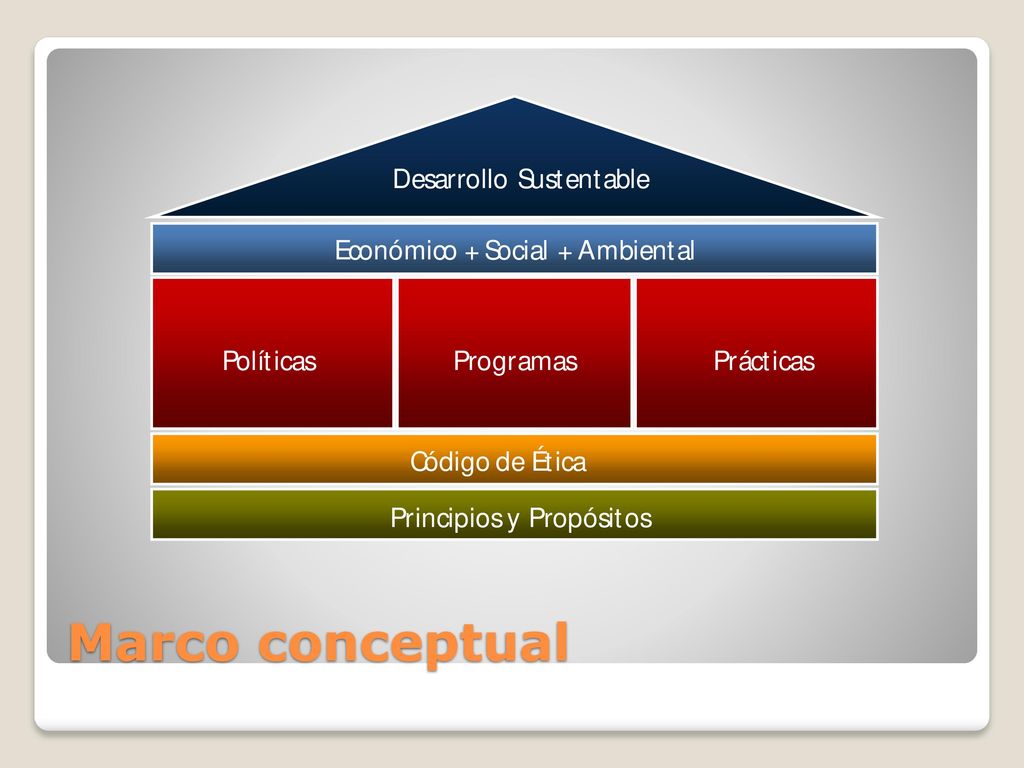 Desarrollo Sustentable

Económico + Social + Ambiental

Políticas

Programas

Prácticas

Código de Ética

Principios y Propósitos

Marco conceptual